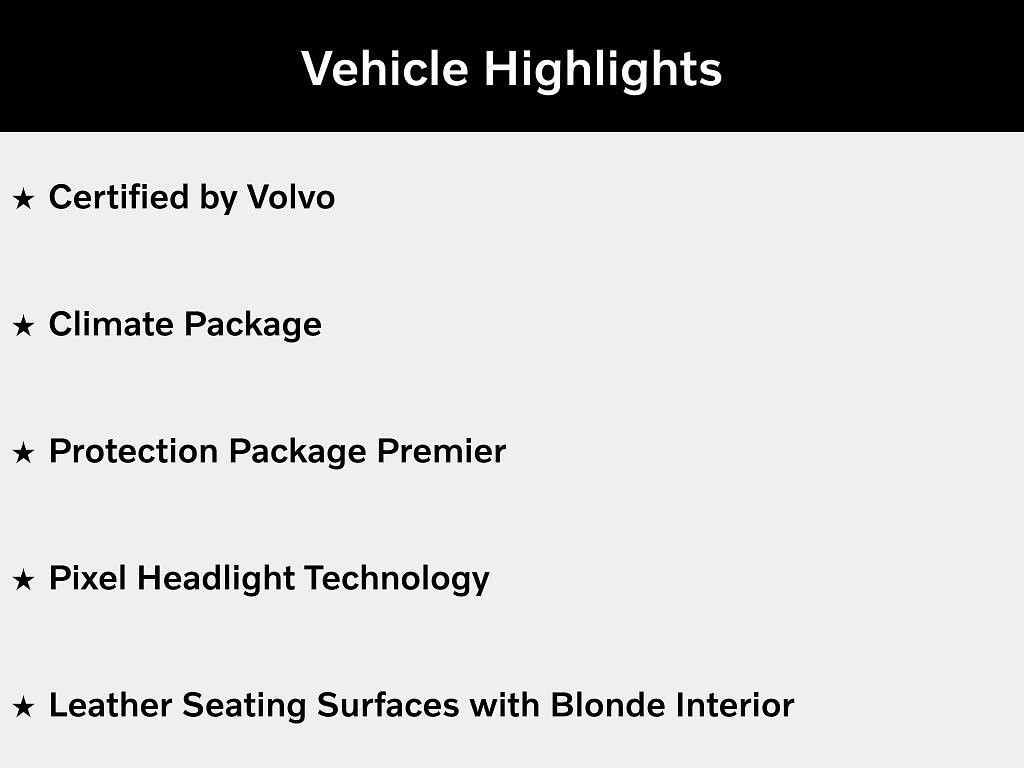 Vehicle Highlights

★ Certified by Volvo

★ Climate Package

★ Protection Package Premier

★ Pixel Headlight Technology

★ Leather Seating Surfaces with Blonde Interior